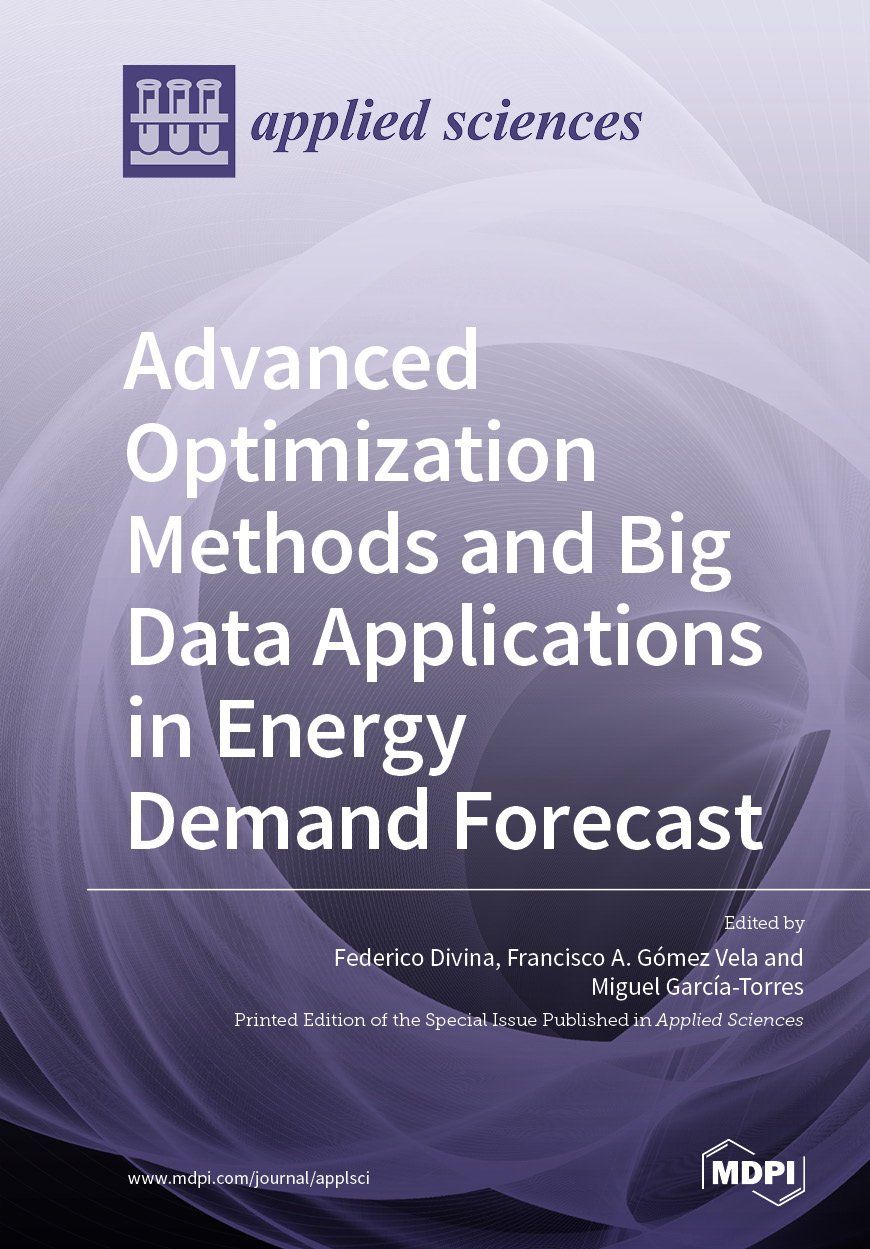 applied sciences

Advanced Optimization Methods and Big Data Applications in Energy Demand Forecast

Edited by
Federico Divina, Francisco A. Gómez Vela and Miguel García-Torres

Printed Edition of the Special Issue Published in Applied Sciences

www.mdpi.com/journal/applsci

MDPI